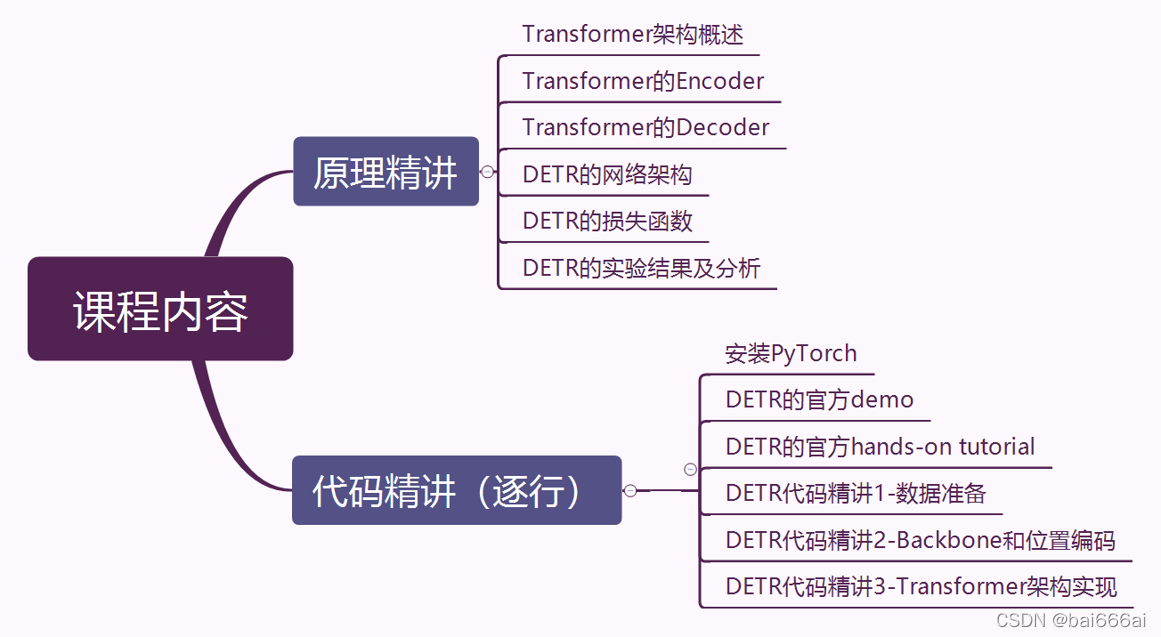 课程内容

原理精讲

Transformer架构概述

Transformer的Encoder

Transformer的Decoder

DETR的网络架构

DETR的损失函数

DETR的实验结果及分析

代码精讲（逐行）

安装PyTorch

DETR的官方demo

DETR的官方hands-on tutorial

DETR代码精讲1-数据准备

DETR代码精讲2-Backbone和位置编码

DETR代码精讲3-Transformer架构实现

CSDN @bai666ai